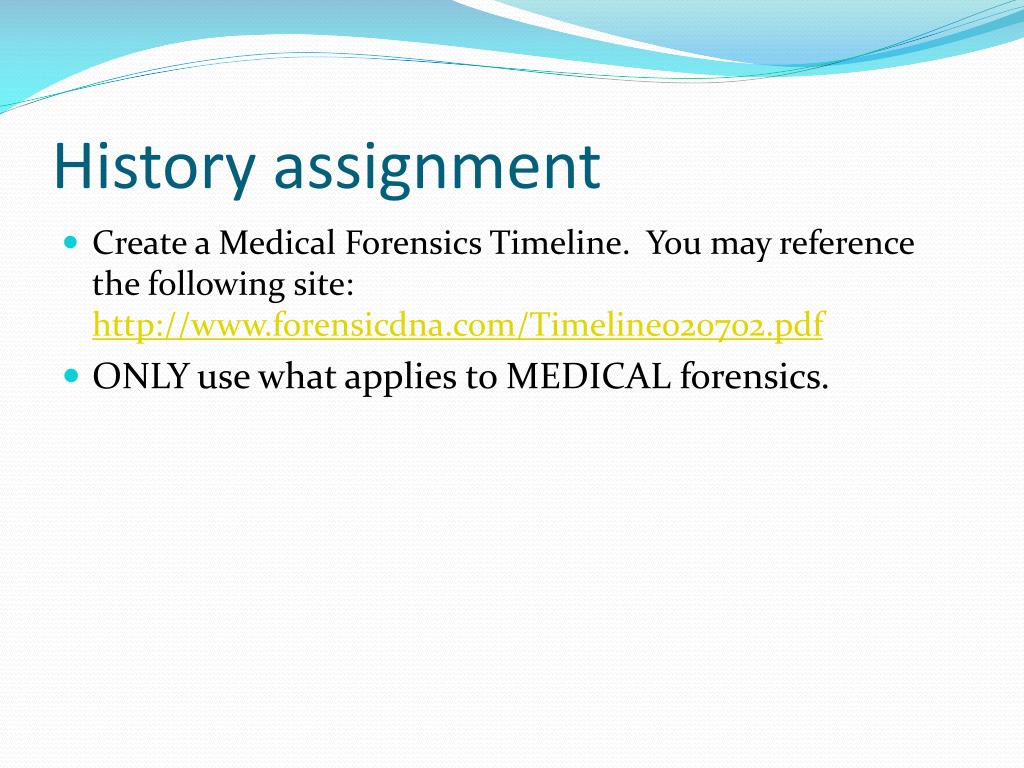 History assignment

Create a Medical Forensics Timeline.  You may reference the following site: http://www.forensicdna.com/Timeline020702.pdf

ONLY use what applies to MEDICAL forensics.